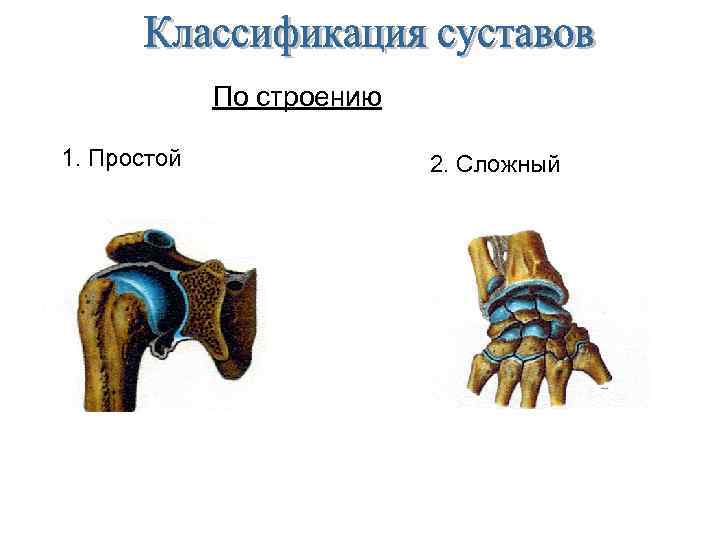 Классификация суставов

По строению

1. Простой

2. Сложный